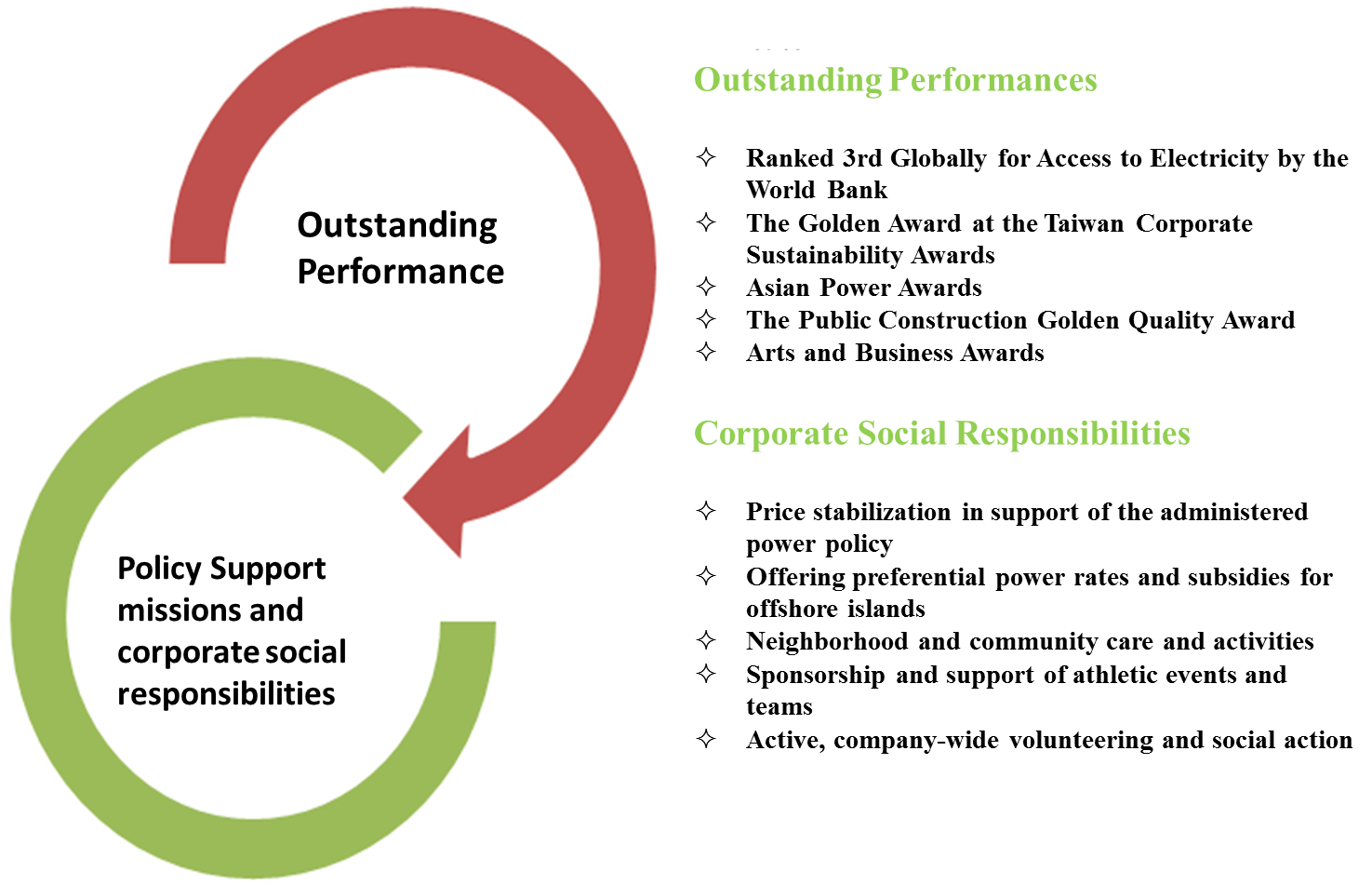 Outstanding Performance

Policy Support missions and corporate social responsibilities

Outstanding Performances

✧ Ranked 3rd Globally for Access to Electricity by the World Bank
✧ The Golden Award at the Taiwan Corporate Sustainability Awards
✧ Asian Power Awards
✧ The Public Construction Golden Quality Award
✧ Arts and Business Awards

Corporate Social Responsibilities

✧ Price stabilization in support of the administered power policy
✧ Offering preferential power rates and subsidies for offshore islands
✧ Neighborhood and community care and activities
✧ Sponsorship and support of athletic events and teams
✧ Active, company-wide volunteering and social action